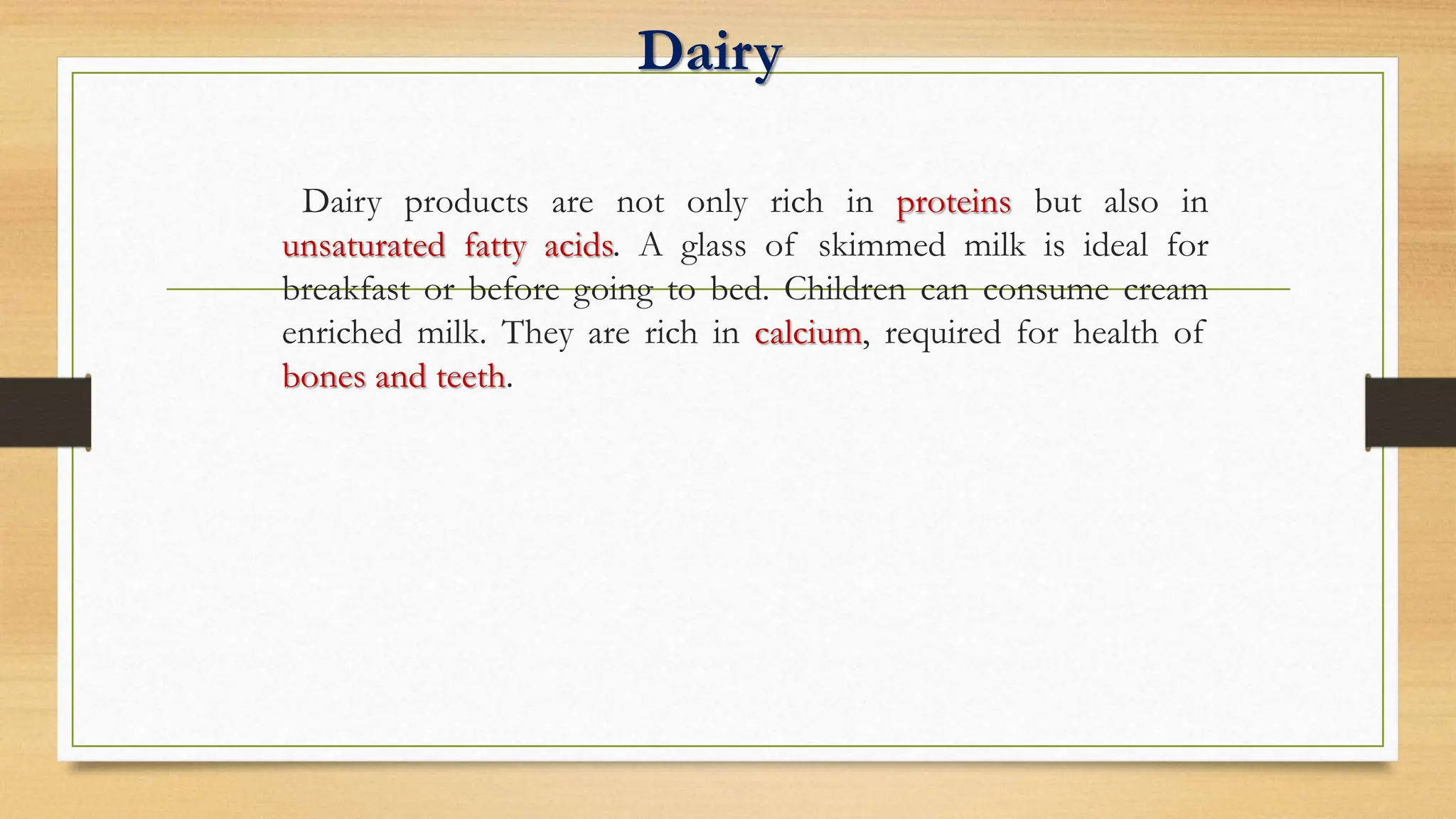 Dairy

Dairy products are not only rich in proteins but also in unsaturated fatty acids. A glass of skimmed milk is ideal for breakfast or before going to bed. Children can consume cream enriched milk. They are rich in calcium, required for health of bones and teeth.